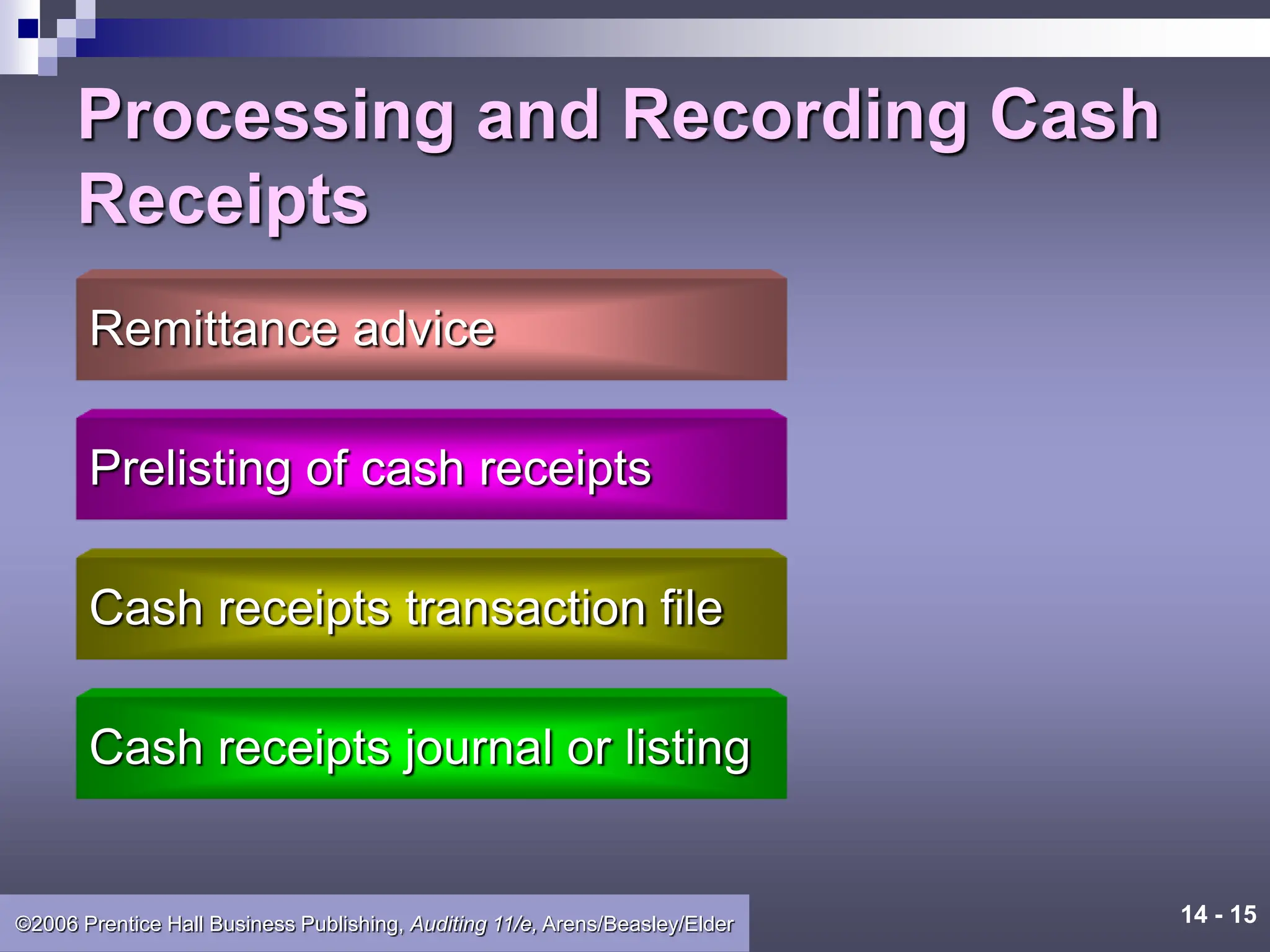 Processing and Recording Cash Receipts

Remittance advice

Prelisting of cash receipts

Cash receipts transaction file

Cash receipts journal or listing

©2006 Prentice Hall Business Publishing, Auditing 11/e, Arens/Beasley/Elder

14 - 15